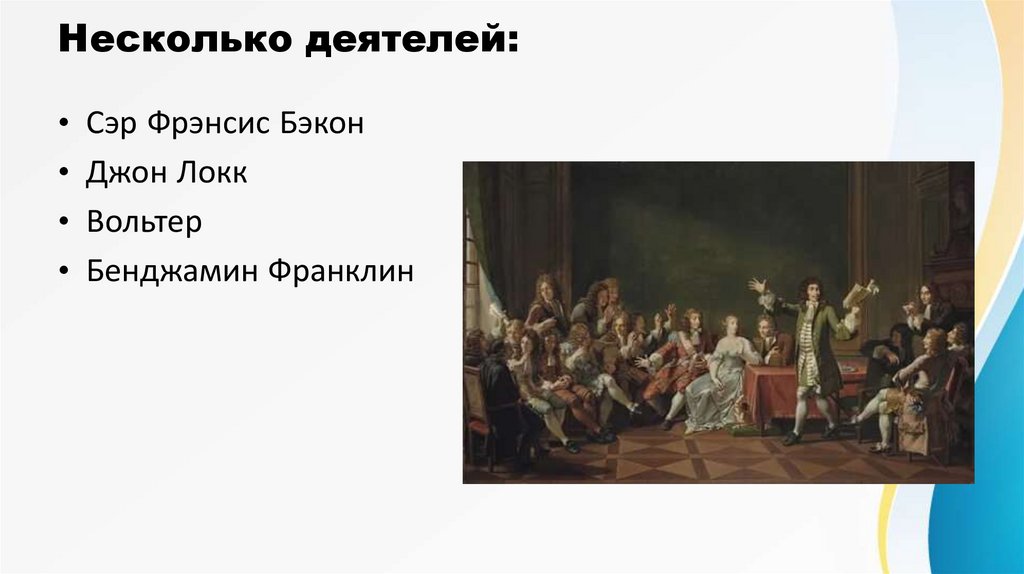 Несколько деятелей:

• Сэр Фрэнсис Бэкон
• Джон Локк
• Вольтер
• Бенджамин Франклин